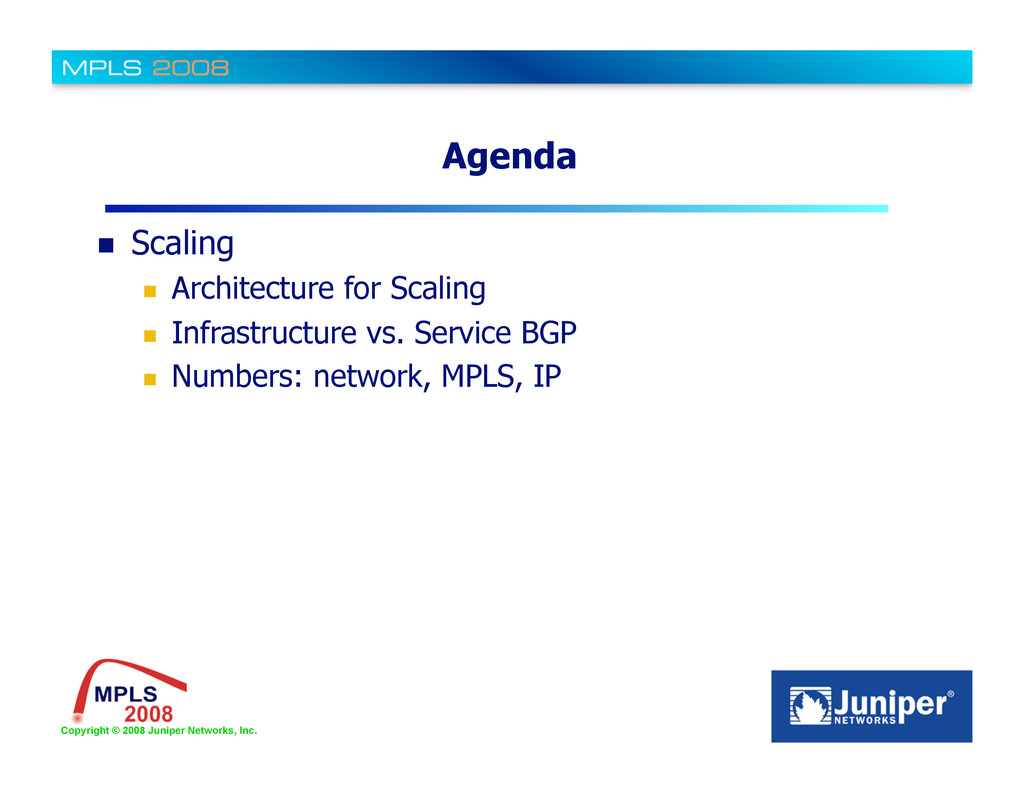 MPLS 2008

Agenda

- Scaling
  - Architecture for Scaling
  - Infrastructure vs. Service BGP
  - Numbers: network, MPLS, IP

MPLS 2008

Copyright © 2008 Juniper Networks, Inc.

Juniper® NETWORKS